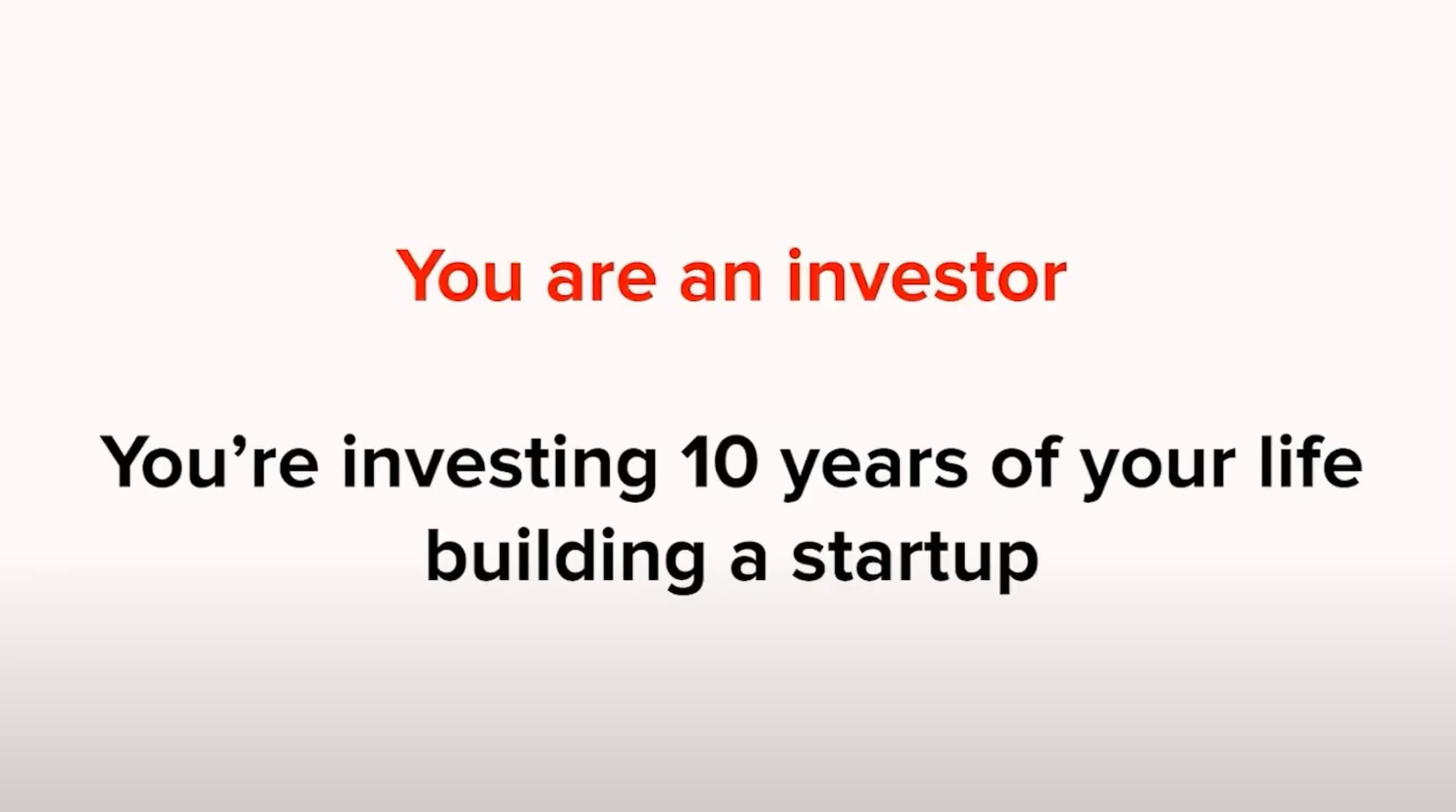 You are an investor

You’re investing 10 years of your life building a startup